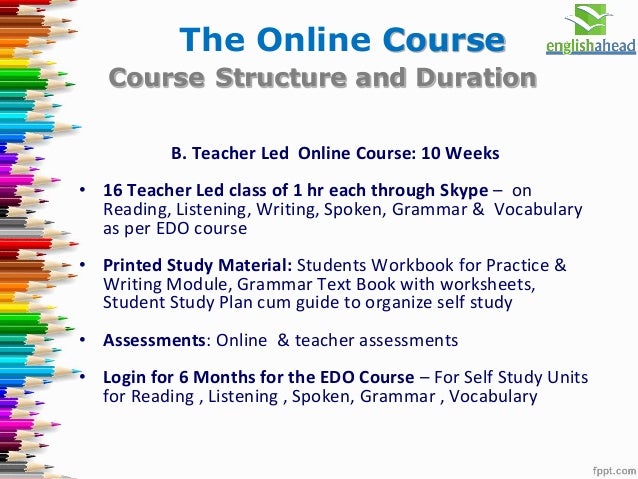 The Online Course

englishahead

Course Structure and Duration

B. Teacher Led Online Course: 10 Weeks

• 16 Teacher Led class of 1 hr each through Skype – on Reading, Listening, Writing, Spoken, Grammar & Vocabulary as per EDO course

• Printed Study Material: Students Workbook for Practice & Writing Module, Grammar Text Book with worksheets, Student Study Plan cum guide to organize self study

• Assessments: Online & teacher assessments

• Login for 6 Months for the EDO Course – For Self Study Units for Reading , Listening , Spoken, Grammar , Vocabulary

fppt.com